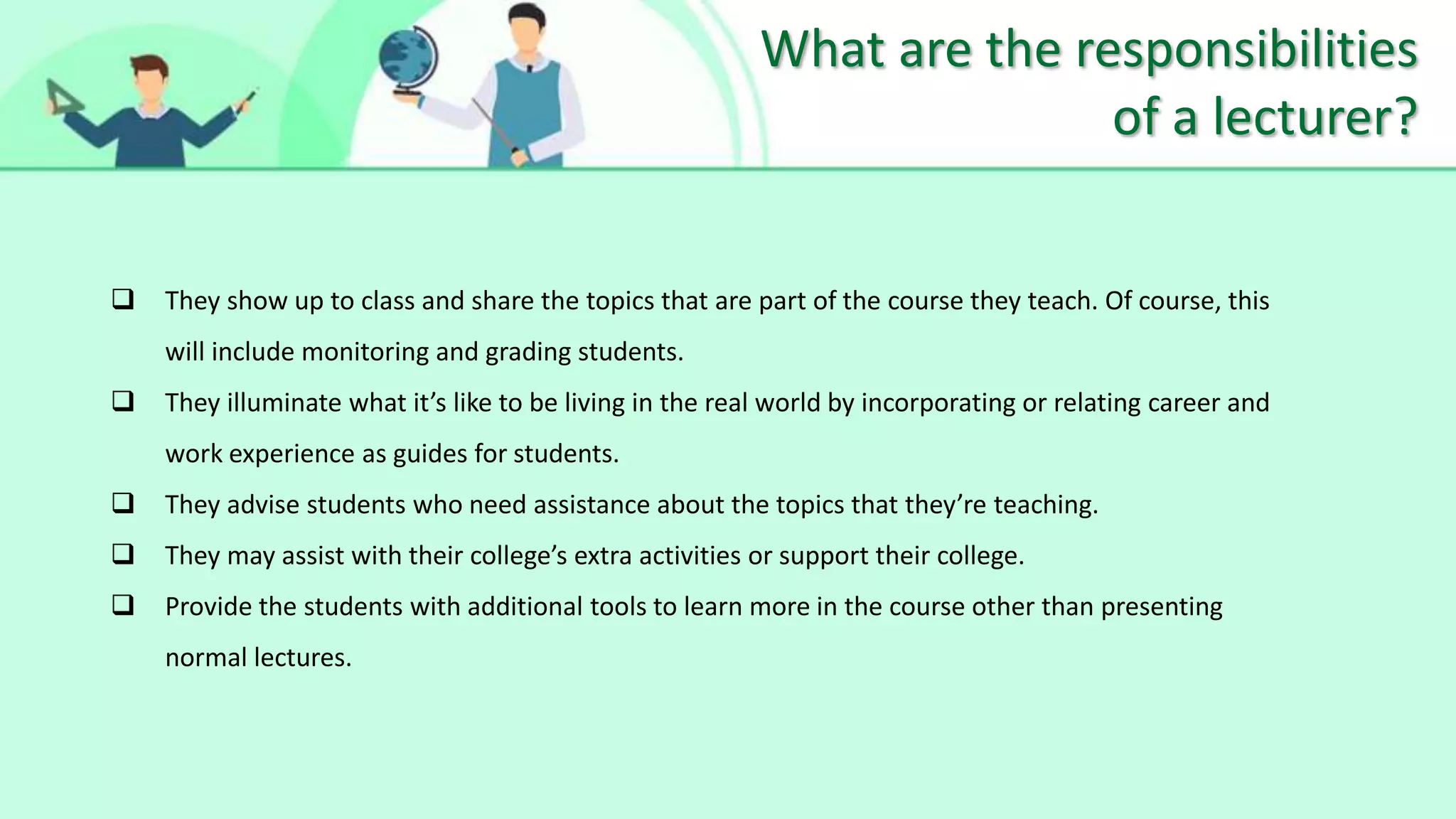 What are the responsibilities of a lecturer?

❑ They show up to class and share the topics that are part of the course they teach. Of course, this will include monitoring and grading students.

❑ They illuminate what it’s like to be living in the real world by incorporating or relating career and work experience as guides for students.

❑ They advise students who need assistance about the topics that they’re teaching.

❑ They may assist with their college’s extra activities or support their college.

❑ Provide the students with additional tools to learn more in the course other than presenting normal lectures.